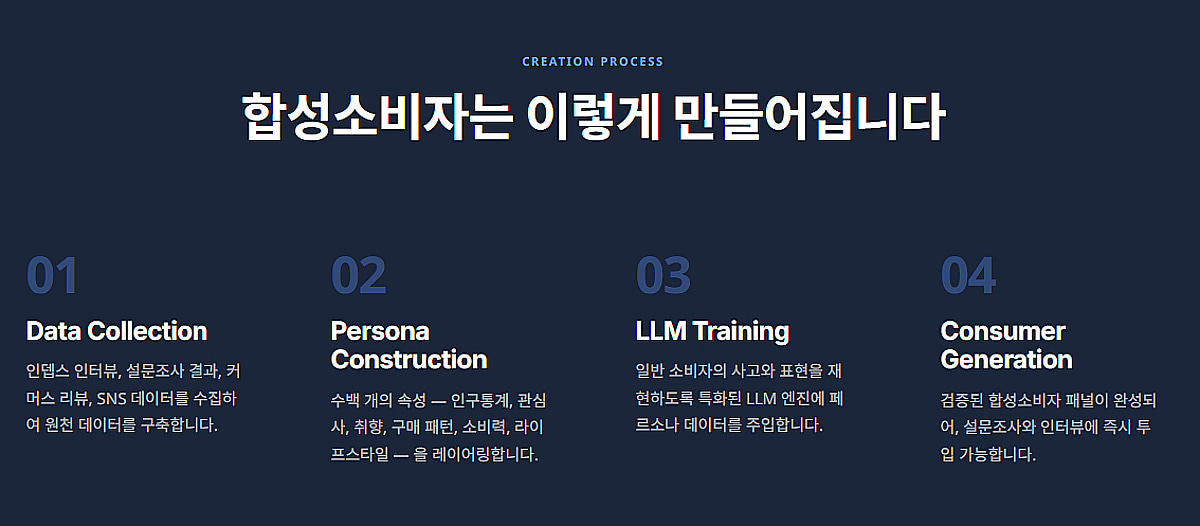 CREATION PROCESS

합성소비자는 이렇게 만들어집니다

01

Data Collection

인뎁스 인터뷰, 설문조사 결과, 커머스 리뷰, SNS 데이터를 수집하여 원천 데이터를 구축합니다.

02

Persona Construction

수백 개의 속성 — 인구통계, 관심사, 취향, 구매 패턴, 소비력, 라이프스타일 — 을 레이어링합니다.

03

LLM Training

일반 소비자의 사고와 표현을 재현하도록 특화된 LLM 엔진에 페르소나 데이터를 주입합니다.

04

Consumer Generation

검증된 합성소비자 패널이 완성되어, 설문조사와 인터뷰에 즉시 투입 가능합니다.